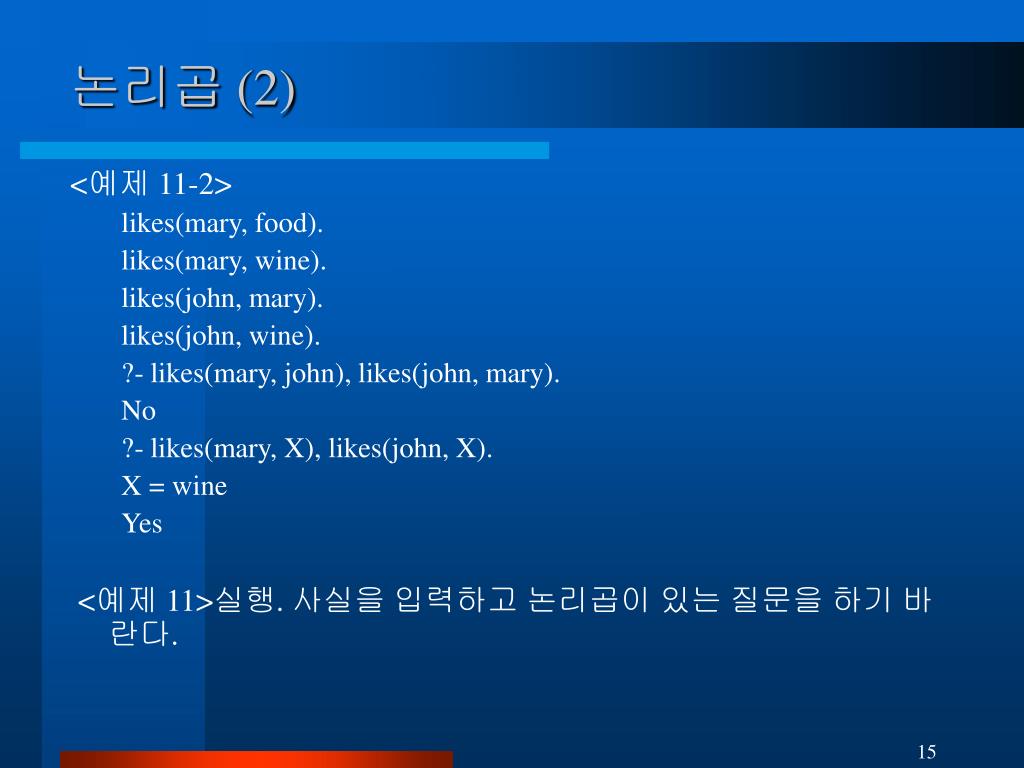 논리곱 (2)

<예제 11-2>

likes(mary, food).
likes(mary, wine).
likes(john, mary).
likes(john, wine).
?- likes(mary, john), likes(john, mary).
No
?- likes(mary, X), likes(john, X).
X = wine
Yes

<예제 11>실행. 사실을 입력하고 논리곱이 있는 질문을 하기 바란다.

15